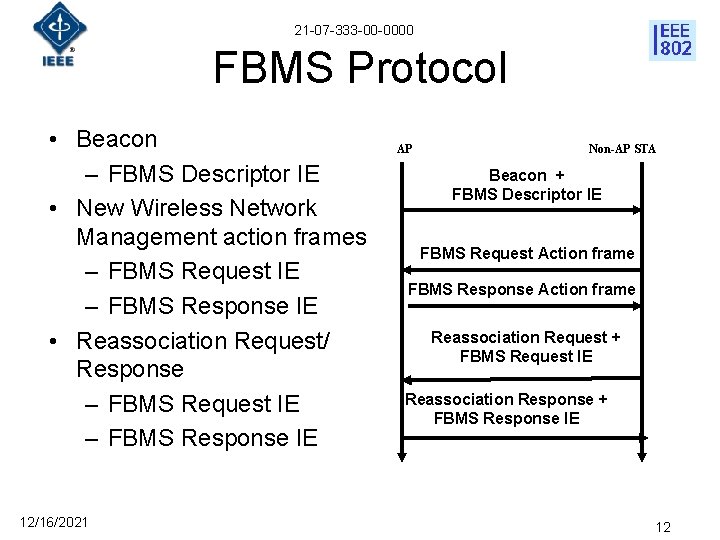 IEEE

21-07-333-00-0000

IEEE 802

FBMS Protocol

• Beacon
– FBMS Descriptor IE
• New Wireless Network Management action frames
– FBMS Request IE
– FBMS Response IE
• Reassociation Request/ Response
– FBMS Request IE
– FBMS Response IE

AP

Non-AP STA

Beacon + FBMS Descriptor IE

FBMS Request Action frame

FBMS Response Action frame

Reassociation Request + FBMS Request IE

Reassociation Response + FBMS Response IE

12/16/2021

12